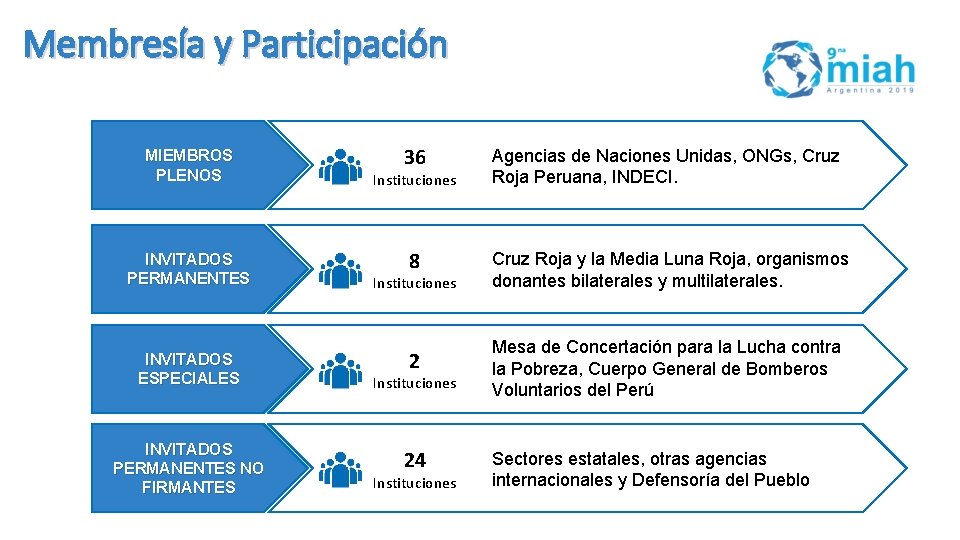 Membresía y Participación

9na miah Argentina 2019

MIEMBROS PLENOS

36 Instituciones

Agencias de Naciones Unidas, ONGs, Cruz Roja Peruana, INDECI.

INVITADOS PERMANENTES

8 Instituciones

Cruz Roja y la Media Luna Roja, organismos donantes bilaterales y multilaterales.

INVITADOS ESPECIALES

2 Instituciones

Mesa de Concertación para la Lucha contra la Pobreza, Cuerpo General de Bomberos Voluntarios del Perú

INVITADOS PERMANENTES NO FIRMANTES

24 Instituciones

Sectores estatales, otras agencias internacionales y Defensoría del Pueblo